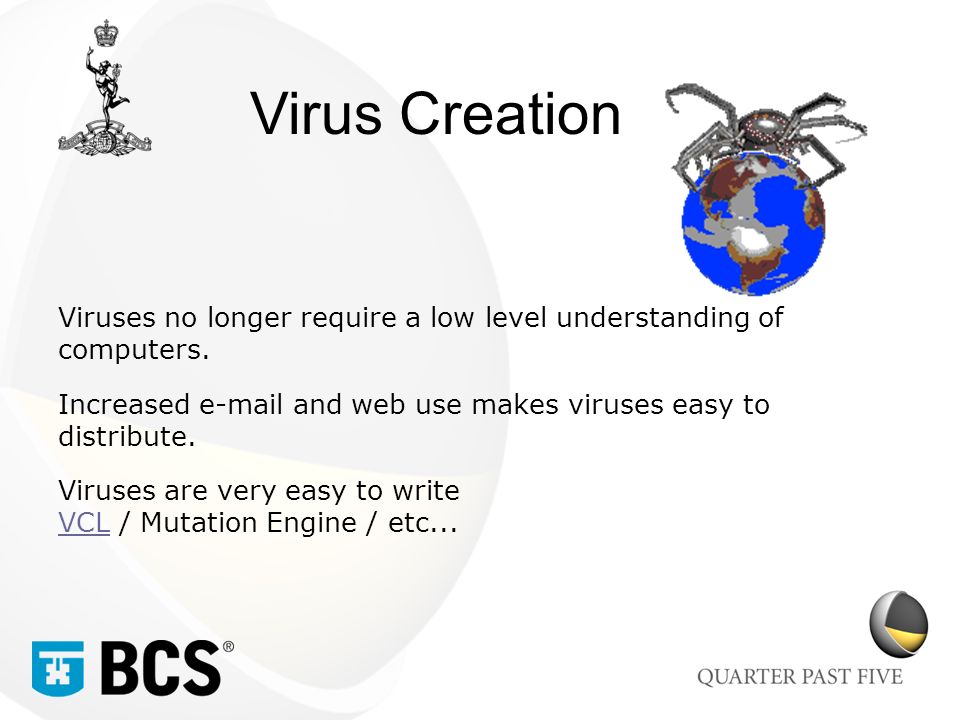 Virus Creation

Viruses no longer require a low level understanding of computers.

Increased e-mail and web use makes viruses easy to distribute.

Viruses are very easy to write
VCL / Mutation Engine / etc...

BCS®

QUARTER PAST FIVE